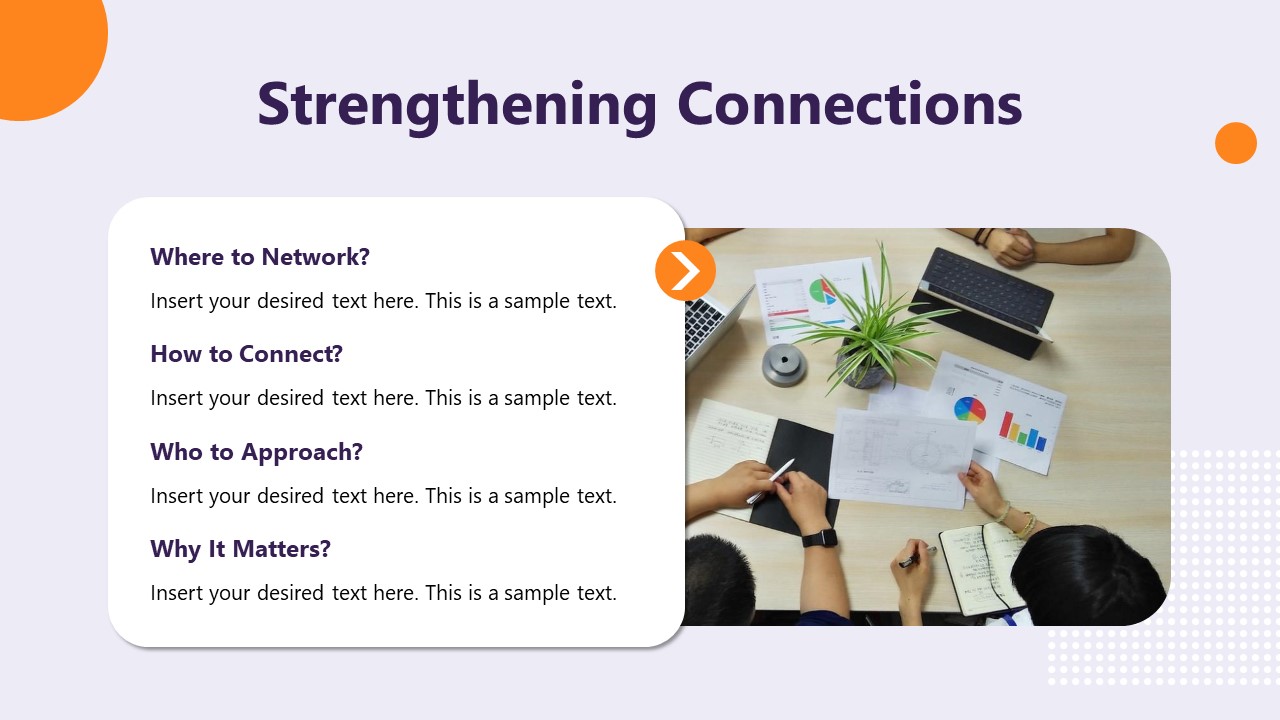 Strengthening Connections

Where to Network?

Insert your desired text here. This is a sample text.

How to Connect?

Insert your desired text here. This is a sample text.

Who to Approach?

Insert your desired text here. This is a sample text.

Why It Matters?

Insert your desired text here. This is a sample text.